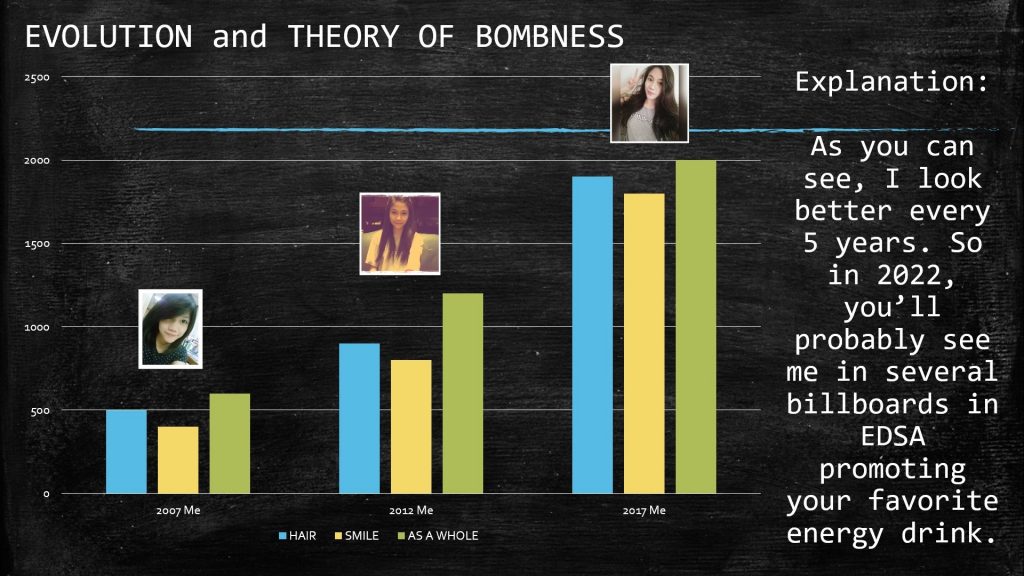 EVOLUTION and THEORY OF BOMBNESS

2500
2000
1500
1000
500
0

2007 Me
2012 Me
2017 Me

HAIR SMILE AS A WHOLE

Explanation:

As you can see, I look better every 5 years. So in 2022, you'll probably see me in several billboards in EDSA promoting your favorite energy drink.